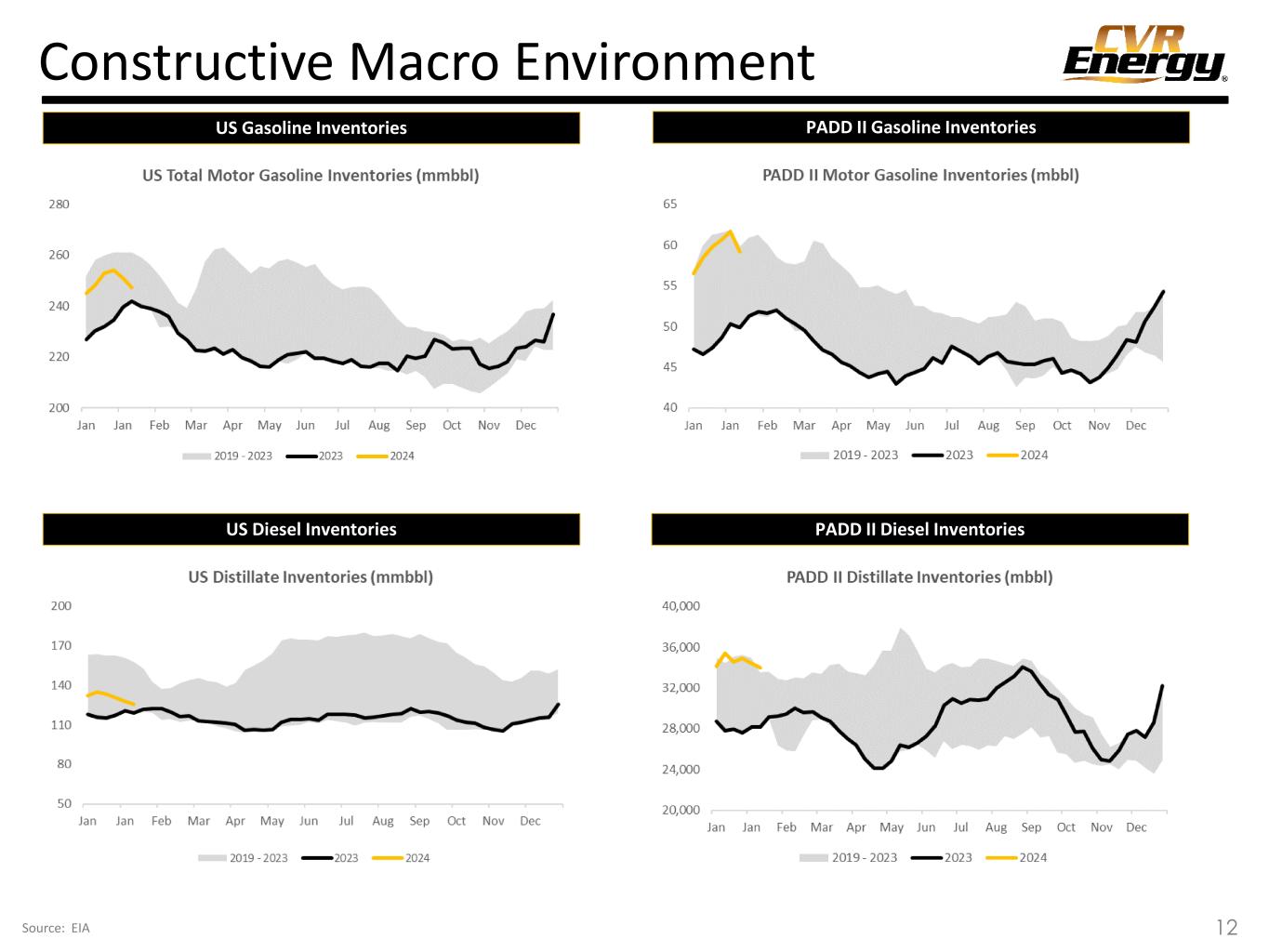 Constructive Macro Environment

CVR Energy®

US Gasoline Inventories

US Total Motor Gasoline Inventories (mmbbl)

280
260
240
220
200

Jan Jan Feb Mar Apr May Jun Jul Aug Sep Oct Nov Dec

2019 - 2023 2023 2024

PADD II Gasoline Inventories

PADD II Motor Gasoline Inventories (mbbl)

65
60
55
50
45
40

Jan Jan Feb Mar Apr May Jun Jul Aug Sep Oct Nov Dec

2019 - 2023 2023 2024

US Diesel Inventories

US Distillate Inventories (mmbbl)

200
170
140
110
80
50

Jan Jan Feb Mar Apr May Jun Jul Aug Sep Oct Nov Dec

2019 - 2023 2023 2024

PADD II Diesel Inventories

PADD II Distillate Inventories (mbbl)

40,000
36,000
32,000
28,000
24,000
20,000

Jan Jan Feb Mar Apr May Jun Jul Aug Sep Oct Nov Dec

2019 - 2023 2023 2024

Source: EIA

12